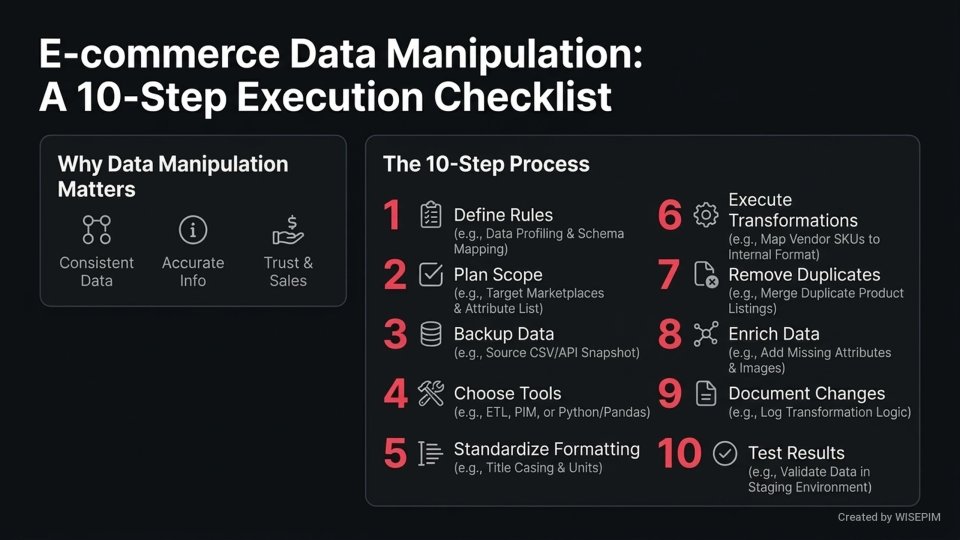 E-commerce Data Manipulation: A 10-Step Execution Checklist

Why Data Manipulation Matters

Consistent Data

Accurate Info

Trust & Sales

The 10-Step Process

1 Define Rules
(e.g., Data Profiling & Schema Mapping)

2 Plan Scope
(e.g., Target Marketplaces & Attribute List)

3 Backup Data
(e.g., Source CSV/API Snapshot)

4 Choose Tools
(e.g., ETL, PIM, or Python/Pandas)

5 Standardize Formatting
(e.g., Title Casing & Units)

6 Execute Transformations
(e.g., Map Vendor SKUs to Internal Format)

7 Remove Duplicates
(e.g., Merge Duplicate Product Listings)

8 Enrich Data
(e.g., Add Missing Attributes & Images)

9 Document Changes
(e.g., Log Transformation Logic)

10 Test Results
(e.g., Validate Data in Staging Environment)

Created by WISEPIM